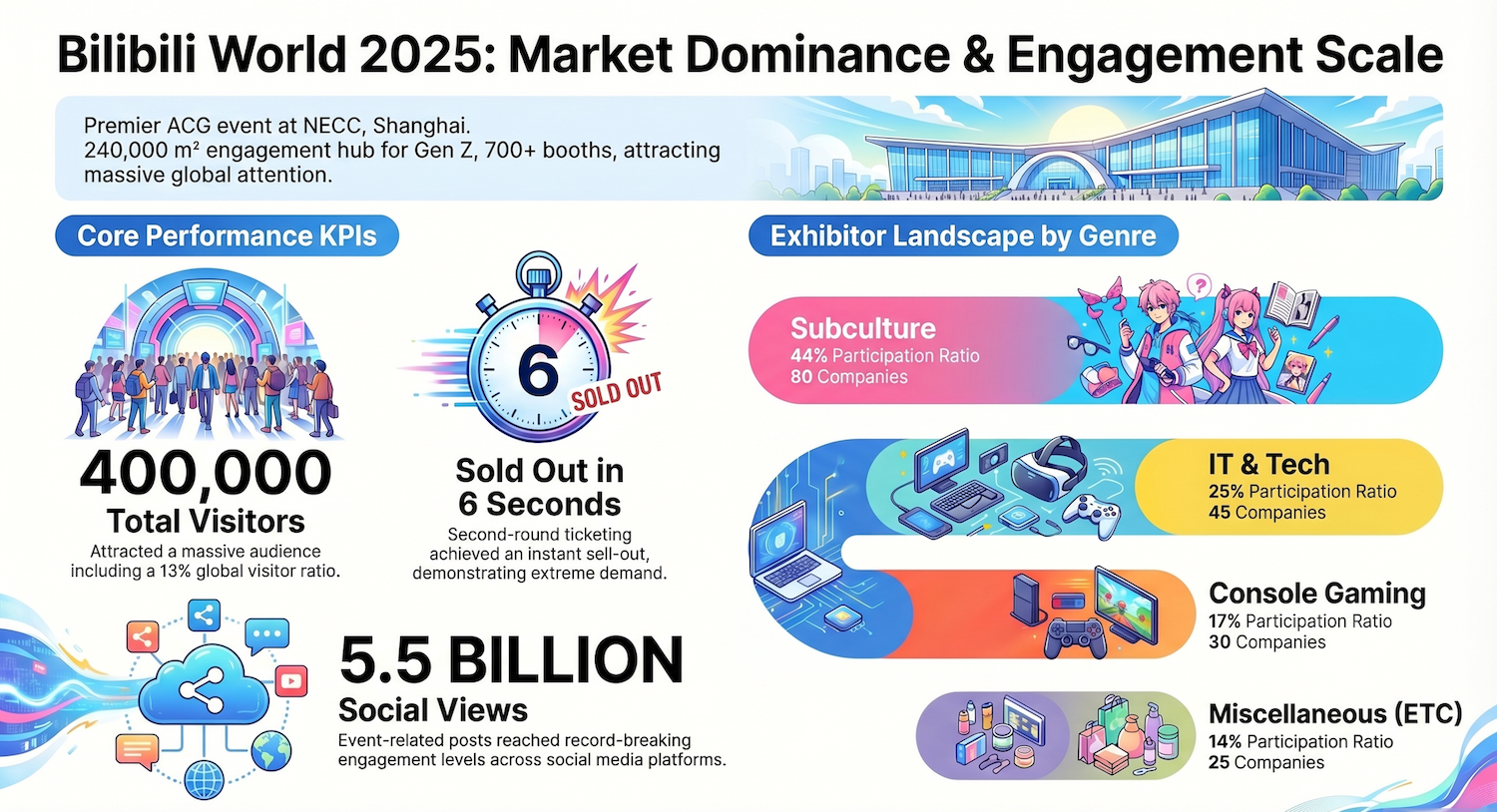 Bilibili World 2025: Market Dominance & Engagement Scale

Premier ACG event at NECC, Shanghai.
240,000 m² engagement hub for Gen Z, 700+ booths, attracting massive global attention.

Core Performance KPIs

400,000
Total Visitors
Attracted a massive audience including a 13% global visitor ratio.

6
SOLD OUT

Sold Out in 6 Seconds
Second-round ticketing achieved an instant sell-out, demonstrating extreme demand.

5.5 BILLION
Social Views
Event-related posts reached record-breaking engagement levels across social media platforms.

Exhibitor Landscape by Genre

Subculture
44% Participation Ratio
80 Companies

IT & Tech
25% Participation Ratio
45 Companies

Console Gaming
17% Participation Ratio
30 Companies

Miscellaneous (ETC)
14% Participation Ratio
25 Companies